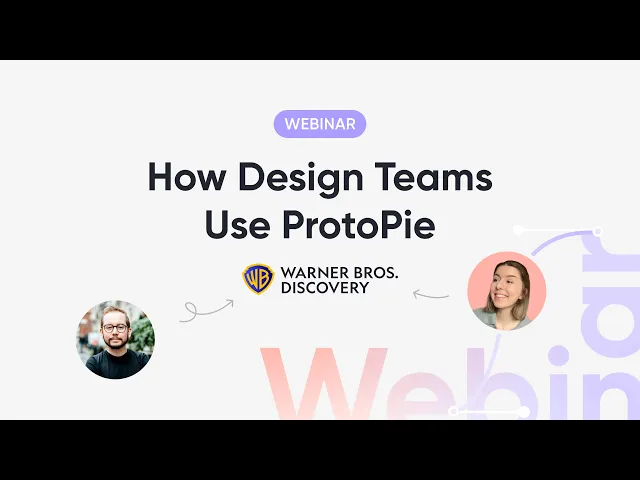 WEBINAR

How Design Teams Use ProtoPie

WB WARNER BROS. DISCOVERY

Webinar